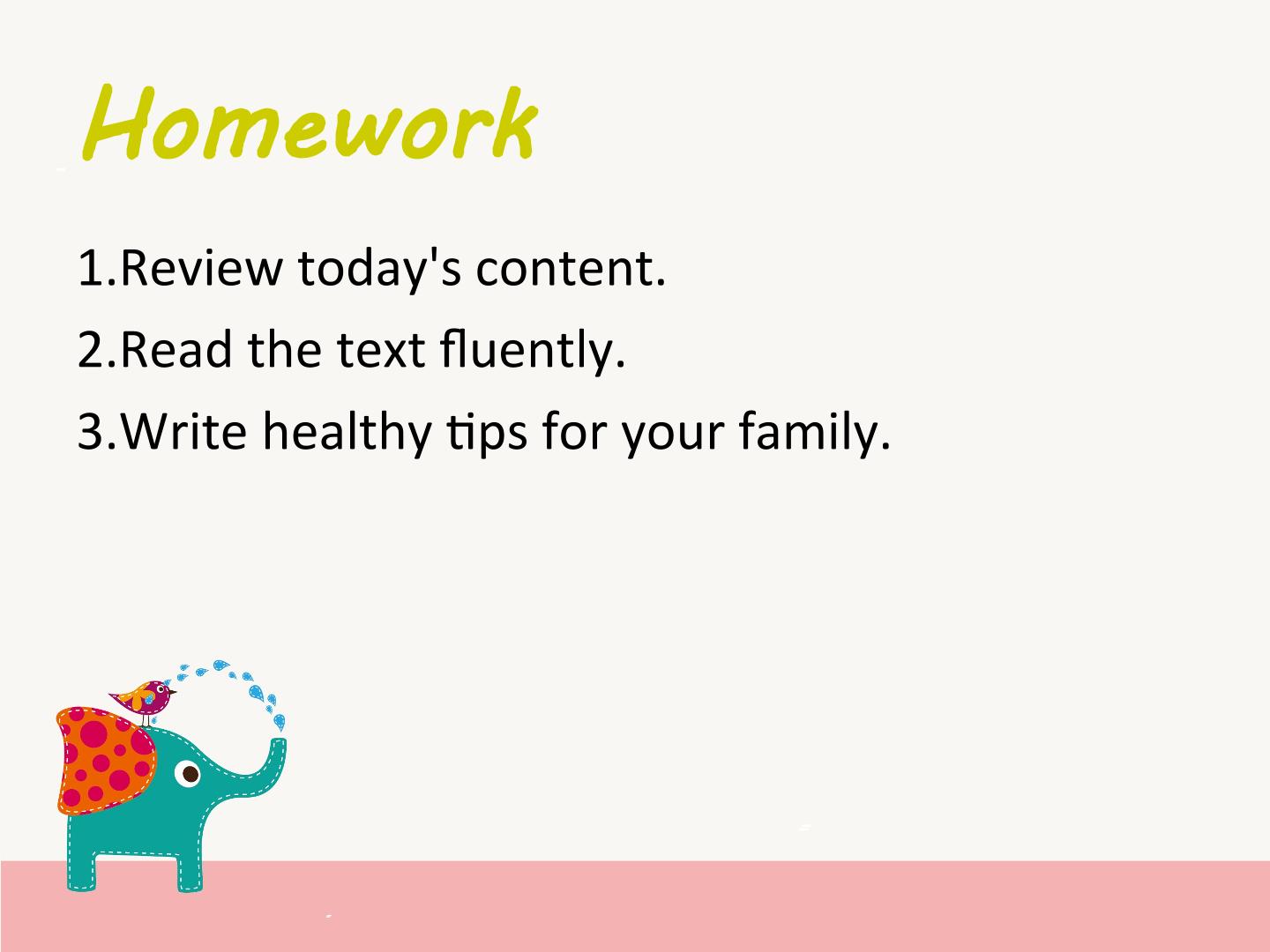 Homework

1.Review today's content.

2.Read the text fluently.

3.Write healthy tips for your family.